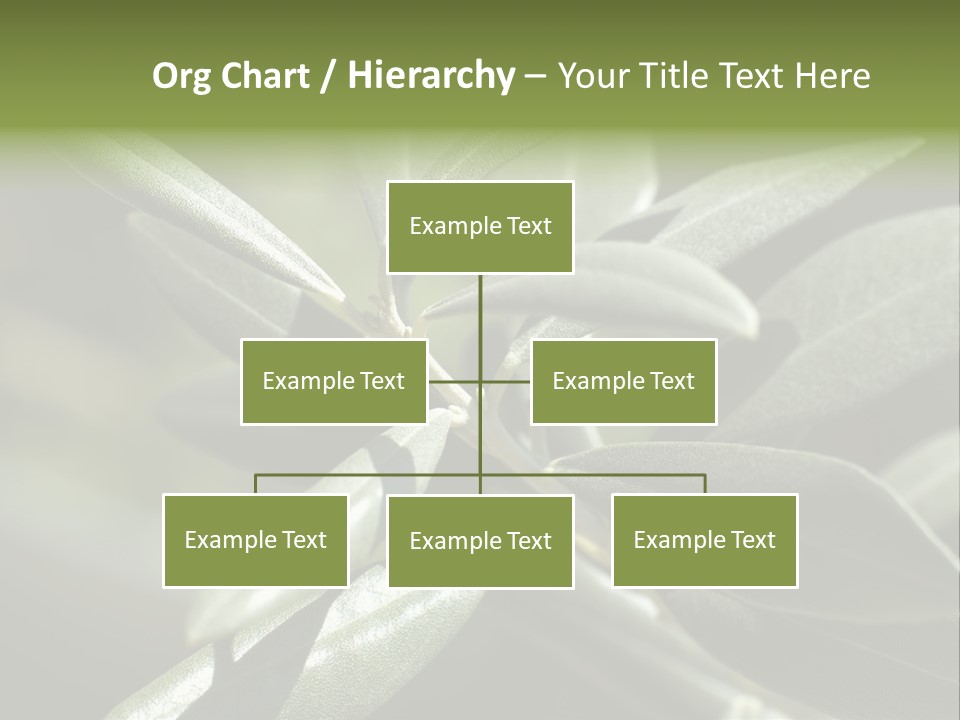 Org Chart / Hierarchy – Your Title Text Here

Example Text

Example Text

Example Text

Example Text

Example Text

Example Text